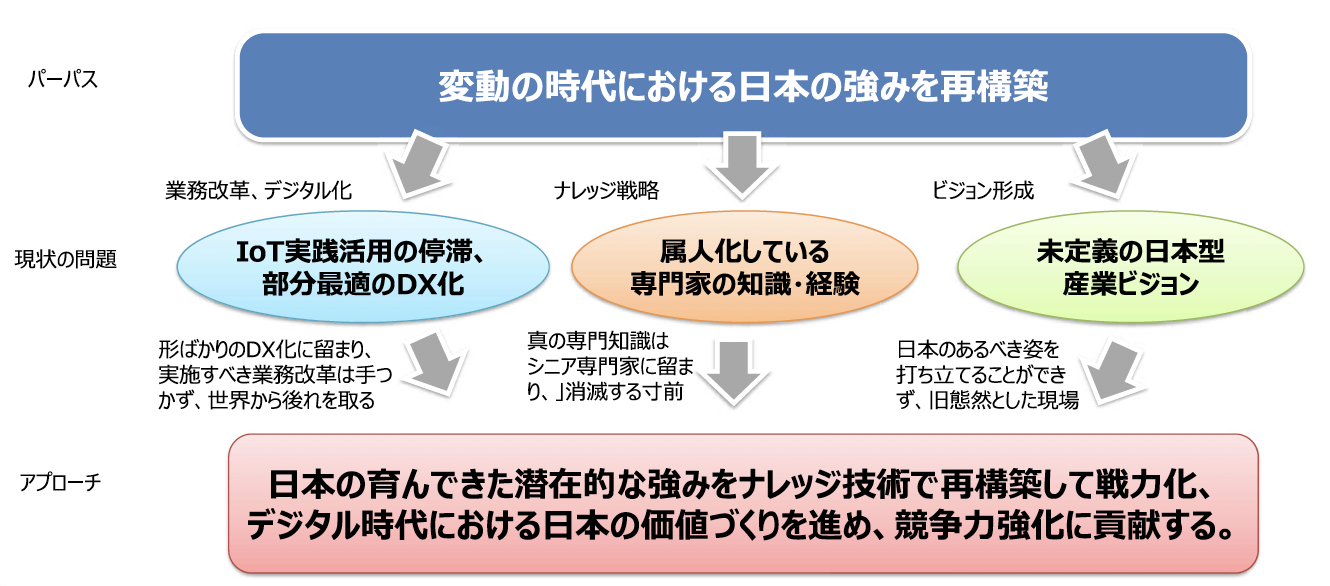 パーパス

変動の時代における日本の強みを再構築

業務改革、デジタル化

ナレッジ戦略

ビジョン形成

現状の問題

IoT実践活用の停滞、部分最適のDX化

属人化している専門家の知識・経験

未定義の日本型産業ビジョン

形ばかりのDX化に留まり、実施すべき業務改革は手つかず、世界から後れを取る

真の専門知識はシニア専門家に留まり、」消滅する寸前

日本のあるべき姿を打ち立てることができず、旧態然とした現場

アプローチ

日本の育んできた潜在的な強みをナレッジ技術で再構築して戦力化、デジタル時代における日本の価値づくりを進め、競争力強化に貢献する。